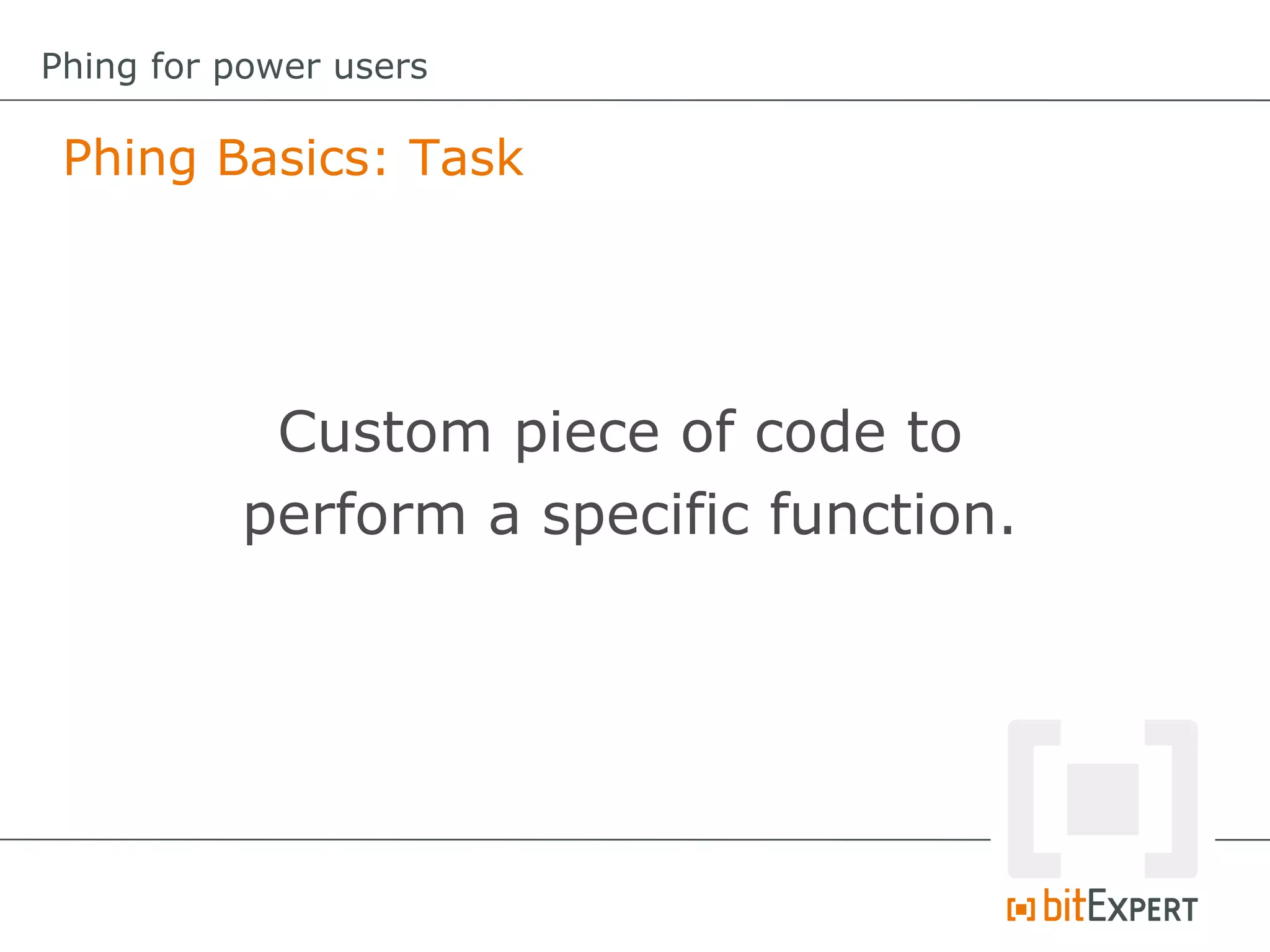 Phing for power users

Phing Basics: Task

Custom piece of code to perform a specific function.

bitEXPERT